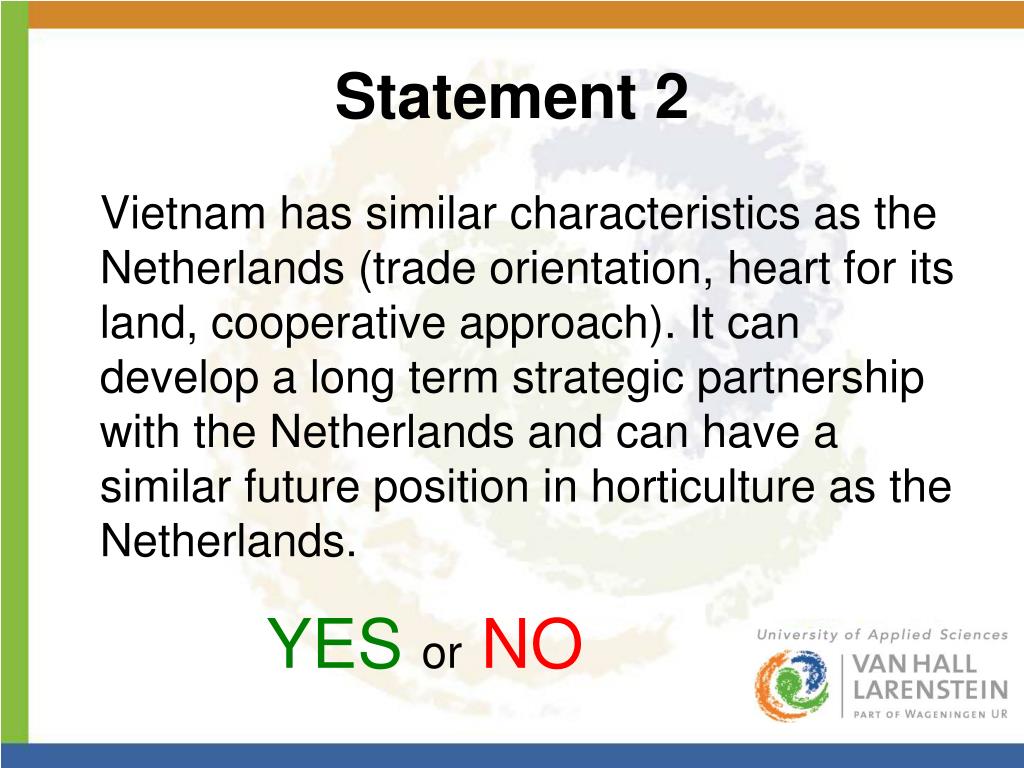 Statement 2

Vietnam has similar characteristics as the Netherlands (trade orientation, heart for its land, cooperative approach). It can develop a long term strategic partnership with the Netherlands and can have a similar future position in horticulture as the Netherlands.

YES or NO

University of Applied Sciences
VAN HALL LARENSTEIN
PART OF WAGENINGEN UR